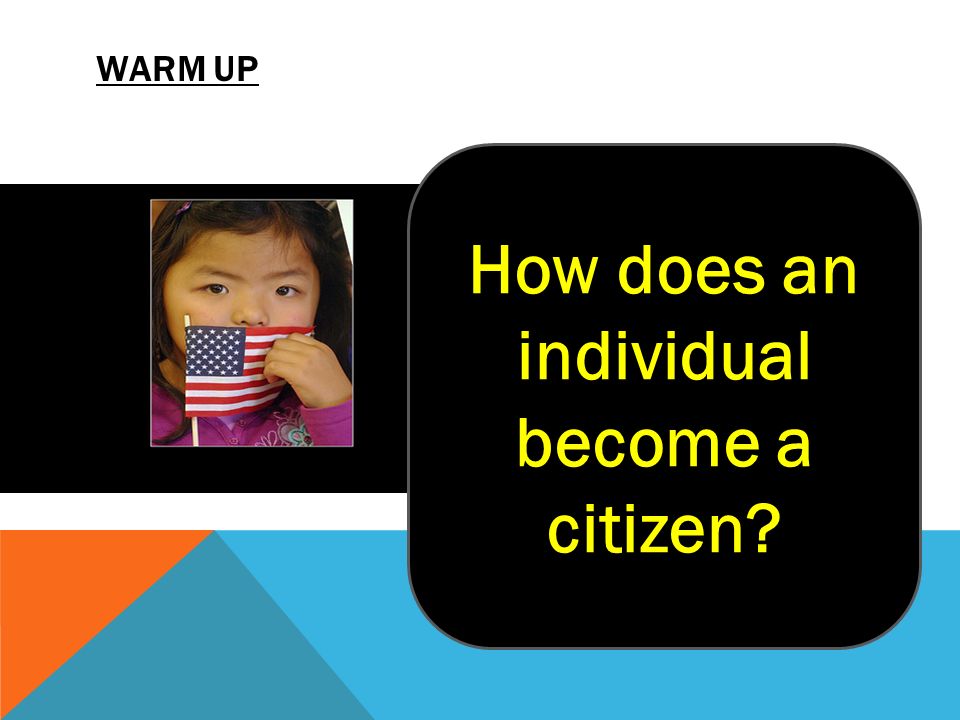 WARM UP

How does an individual become a citizen?